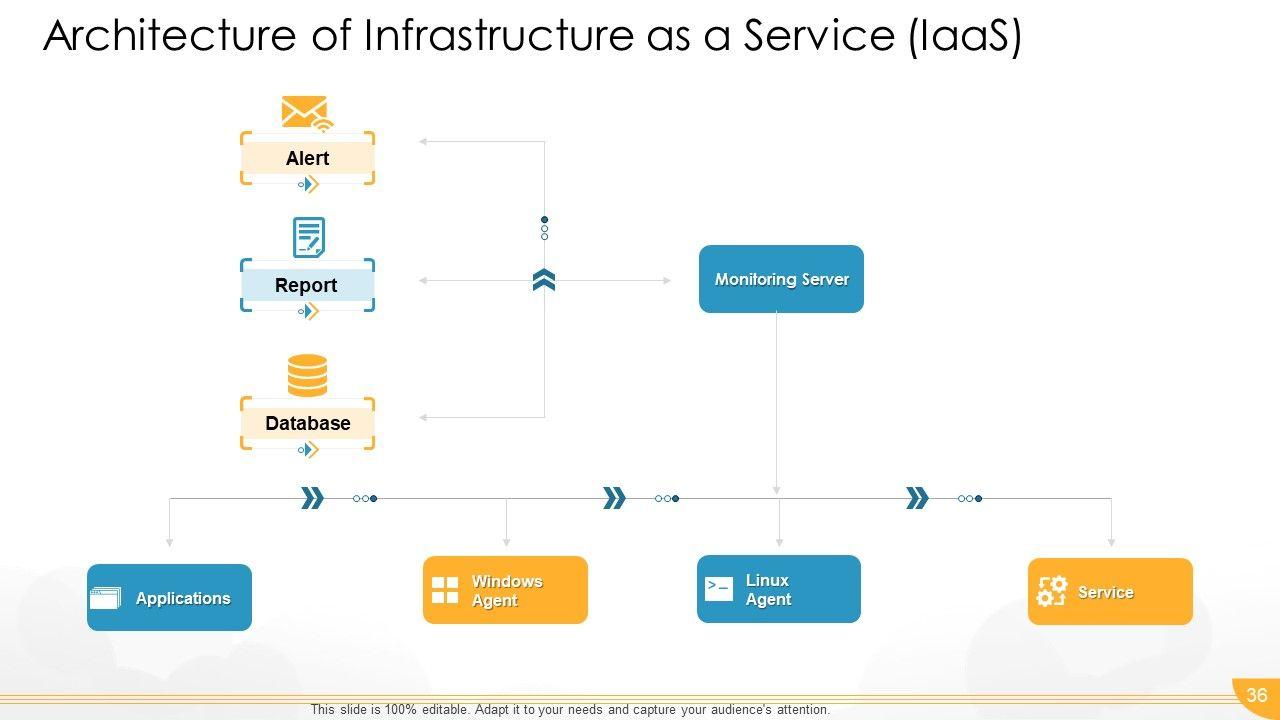 Architecture of Infrastructure as a Service (IaaS)

Alert

Report

Database

Monitoring Server

Applications

Windows Agent

Linux Agent

Service

This slide is 100% editable. Adapt it to your needs and capture your audience's attention.

36